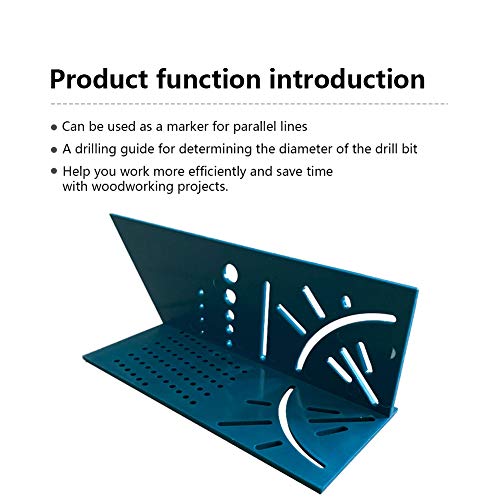 Product function introduction

• Can be used as a marker for parallel lines

• A drilling guide for determining the diameter of the drill bit

• Help you work more efficiently and save time with woodworking projects.